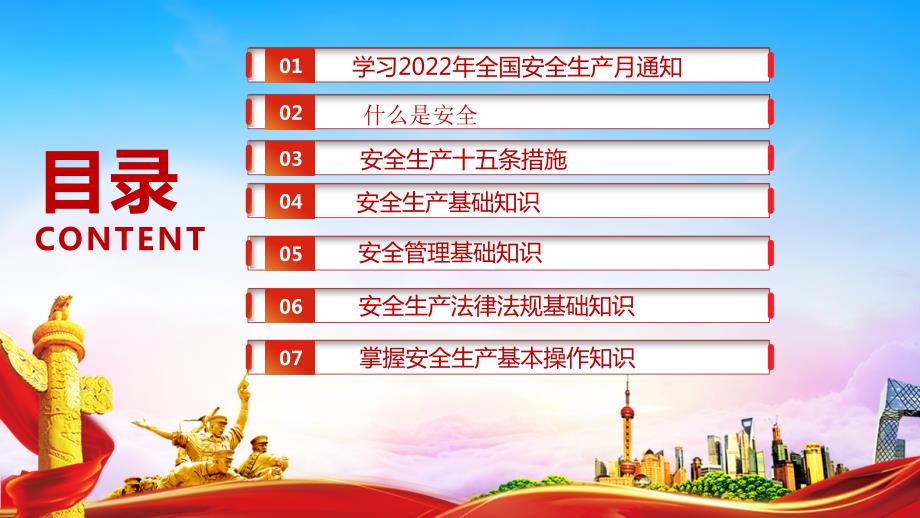 目录
CONTENT

01 学习2022年全国安全生产月通知

02 什么是安全

03 安全生产十五条措施

04 安全生产基础知识

05 安全管理基础知识

06 安全生产法律法规基础知识

07 掌握安全生产基本操作知识